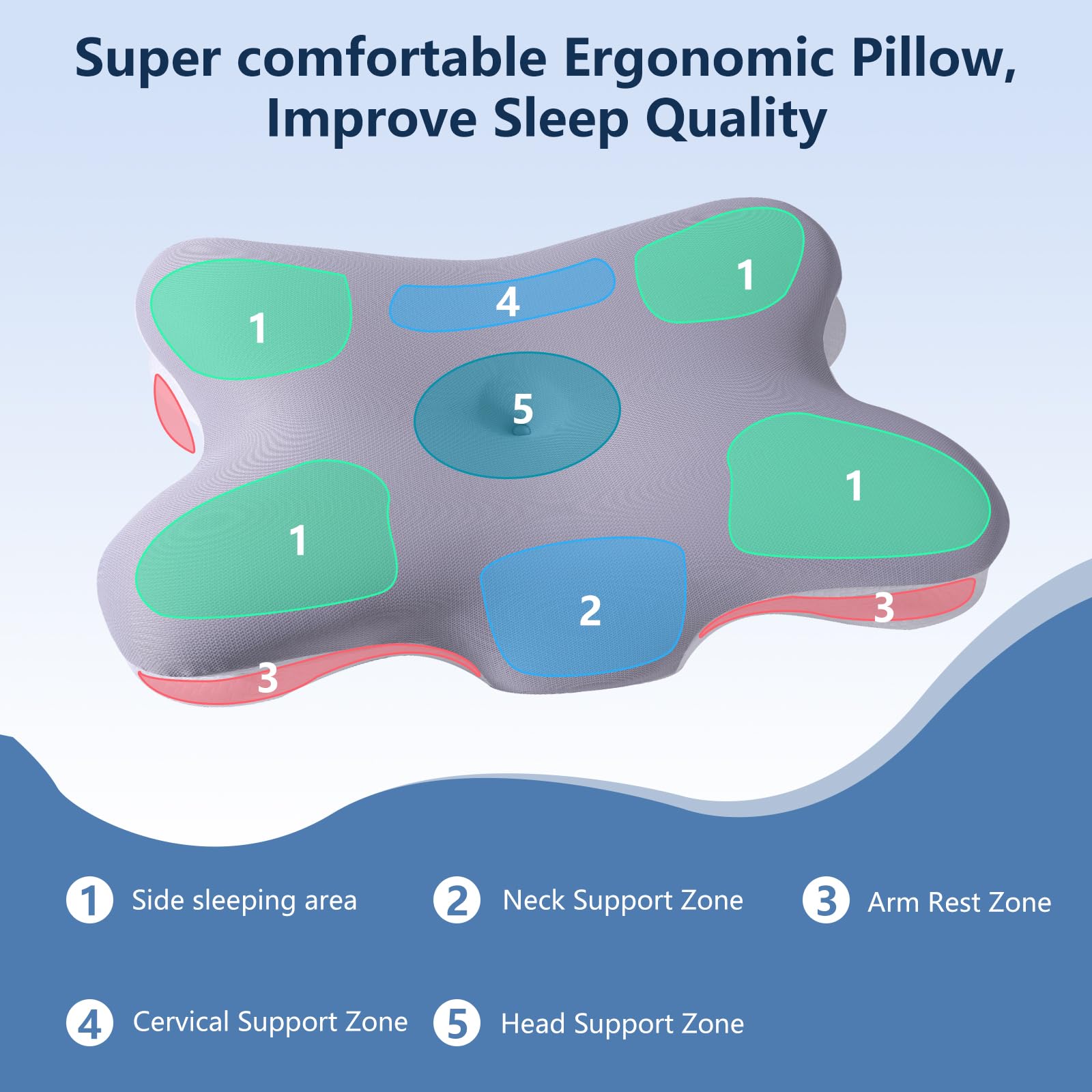 Super comfortable Ergonomic Pillow, Improve Sleep Quality

1

4

1

5

1

1

2

3

3

1 Side sleeping area

2 Neck Support Zone

3 Arm Rest Zone

4 Cervical Support Zone

5 Head Support Zone